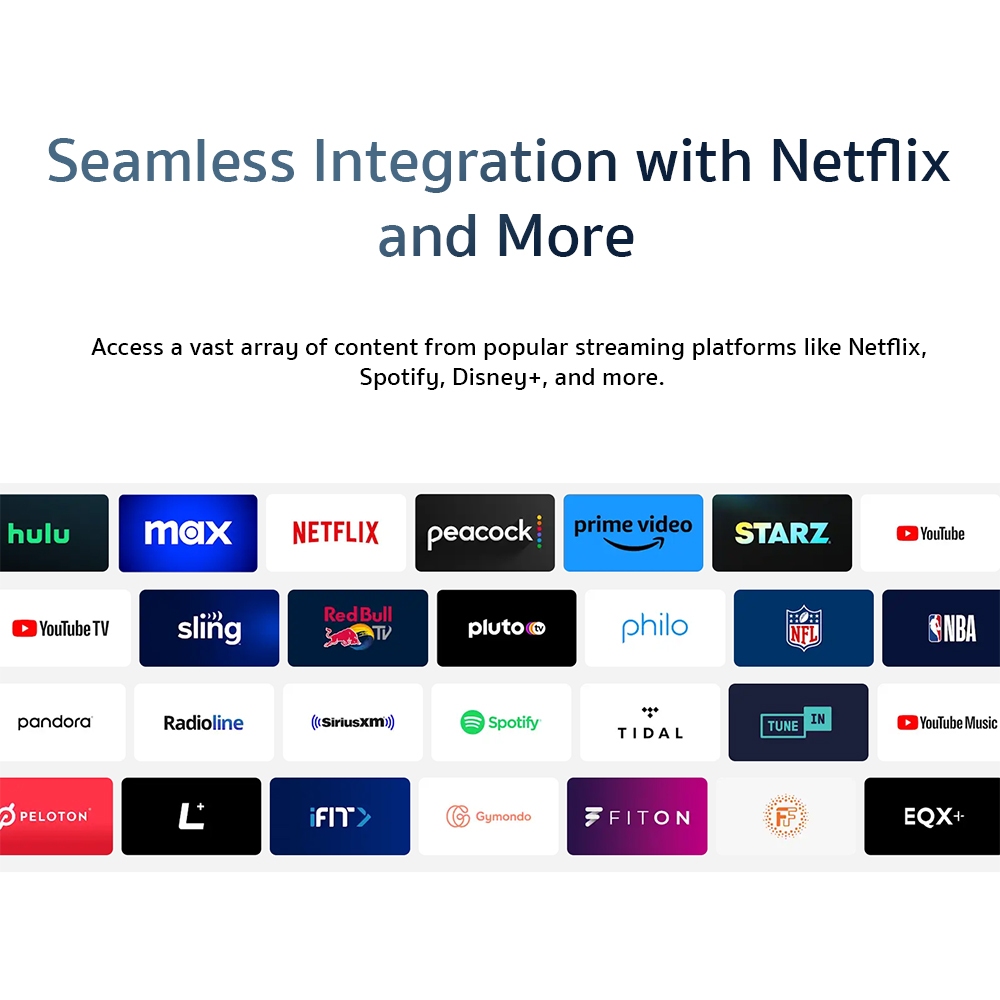 Seamless Integration with Netflix and More

Access a vast array of content from popular streaming platforms like Netflix, Spotify, Disney+, and more.

hulu
max
NETFLIX
peacock
prime video
STARZ
YouTube

YouTube TV
sling
Red Bull TV
pluto tv
philo
NFL
NBA

pandora
Radioline
SiriusXM
Spotify
TIDAL
TUNE IN
YouTube Music

PELOTON
L+
iFIT
Gymondo
FITON
FF
EQX+